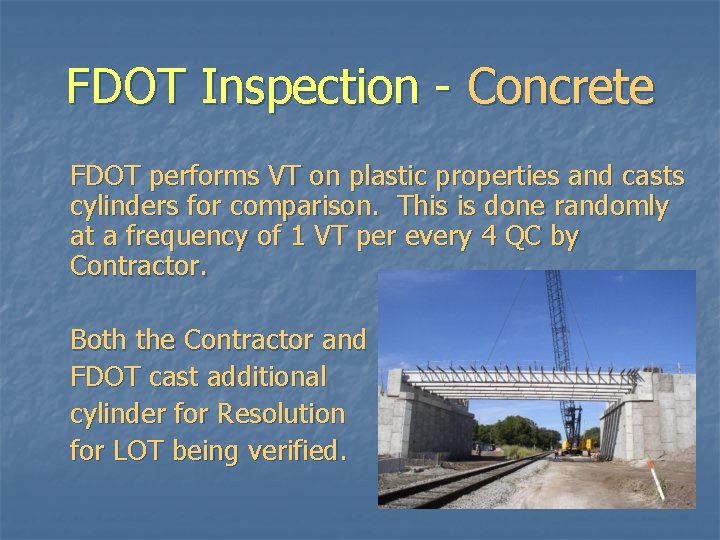 FDOT Inspection - Concrete

FDOT performs VT on plastic properties and casts cylinders for comparison. This is done randomly at a frequency of 1 VT per every 4 QC by Contractor.

Both the Contractor and FDOT cast additional cylinder for Resolution for LOT being verified.